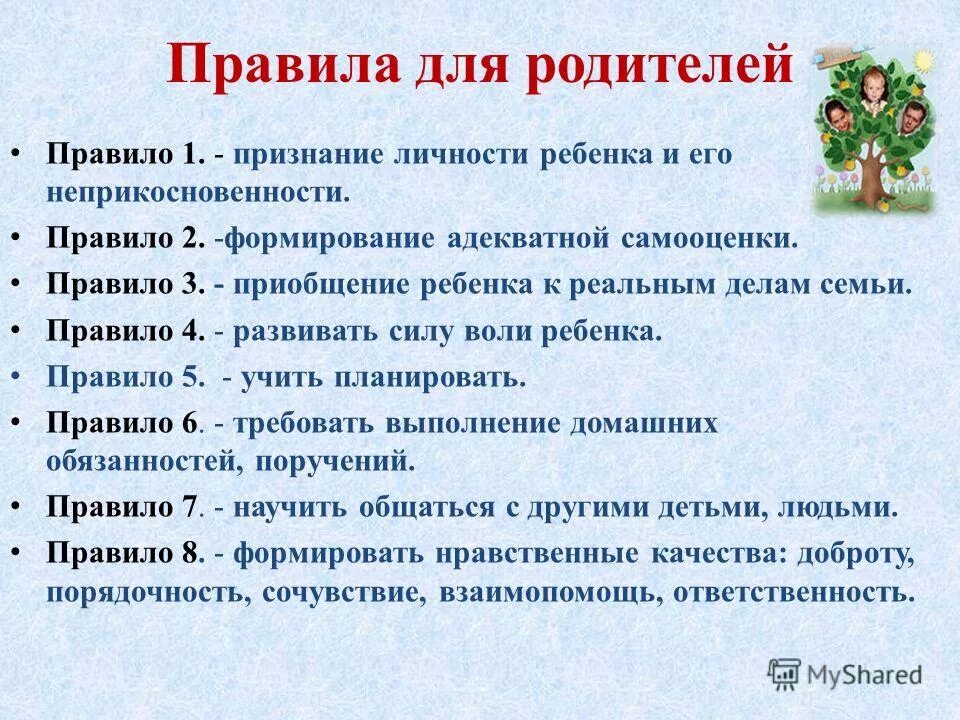 Правила для родителей

• Правило 1. - признание личности ребенка и его неприкосновенности.
• Правило 2. -формирование адекватной самооценки.
• Правило 3. - приобщение ребенка к реальным делам семьи.
• Правило 4. - развивать силу воли ребенка.
• Правило 5. - учить планировать.
• Правило 6. - требовать выполнение домашних обязанностей, поручений.
• Правило 7. - научить общаться с другими детьми, людьми.
• Правило 8. - формировать нравственные качества: доброту, порядочность, сочувствие, взаимопомощь, ответственность.

MyShared